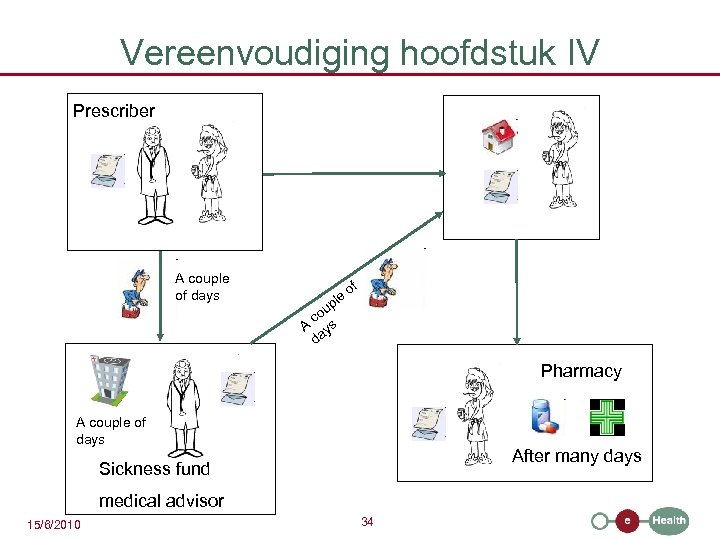 Vereenvoudiging hoofdstuk IV

Prescriber

A couple of days

A couple of days

A couple of days

Sickness fund medical advisor

Pharmacy

After many days

15/6/2010

34

e Health